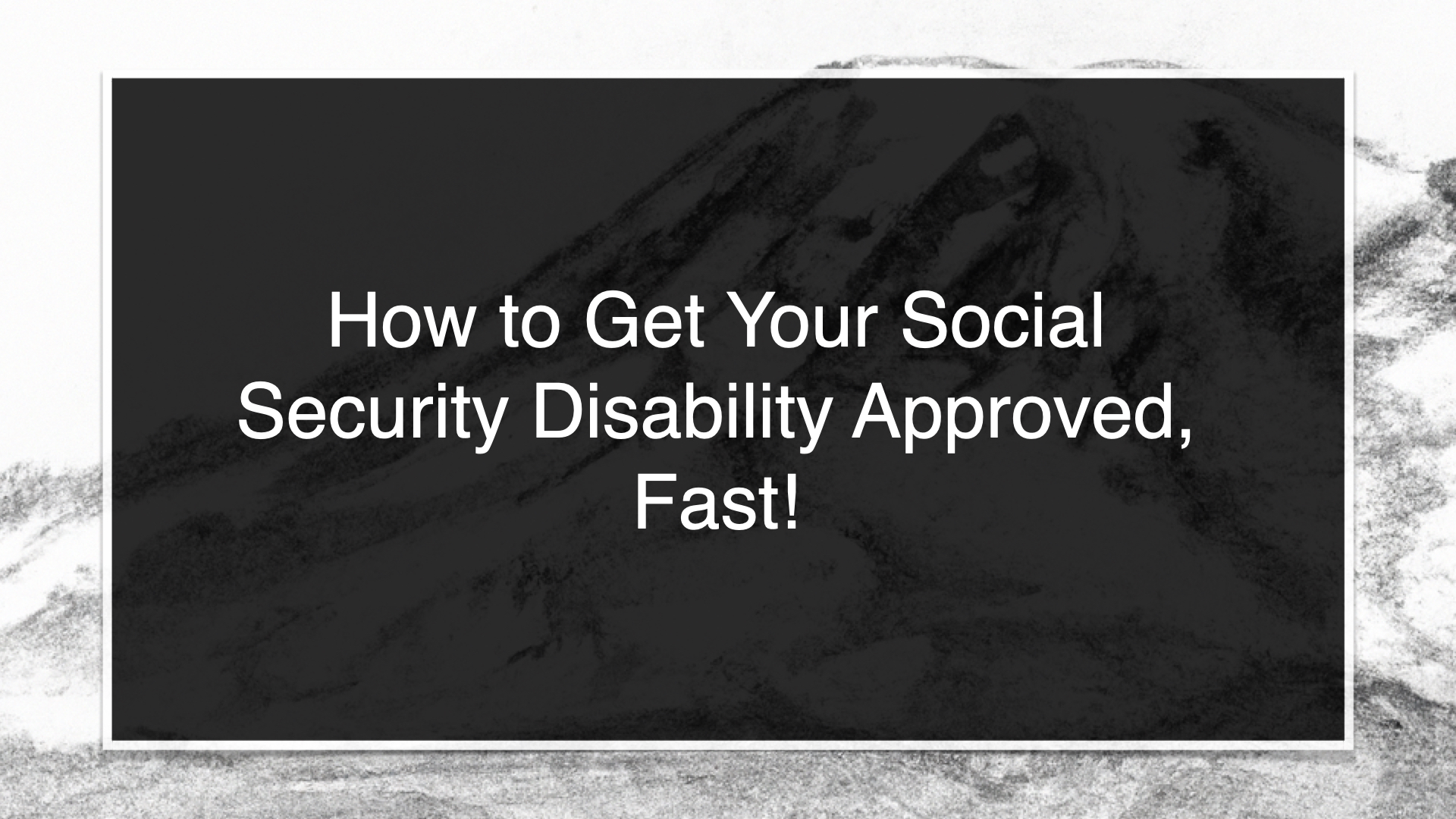 How to Get Your Social Security Disability Approved, Fast!